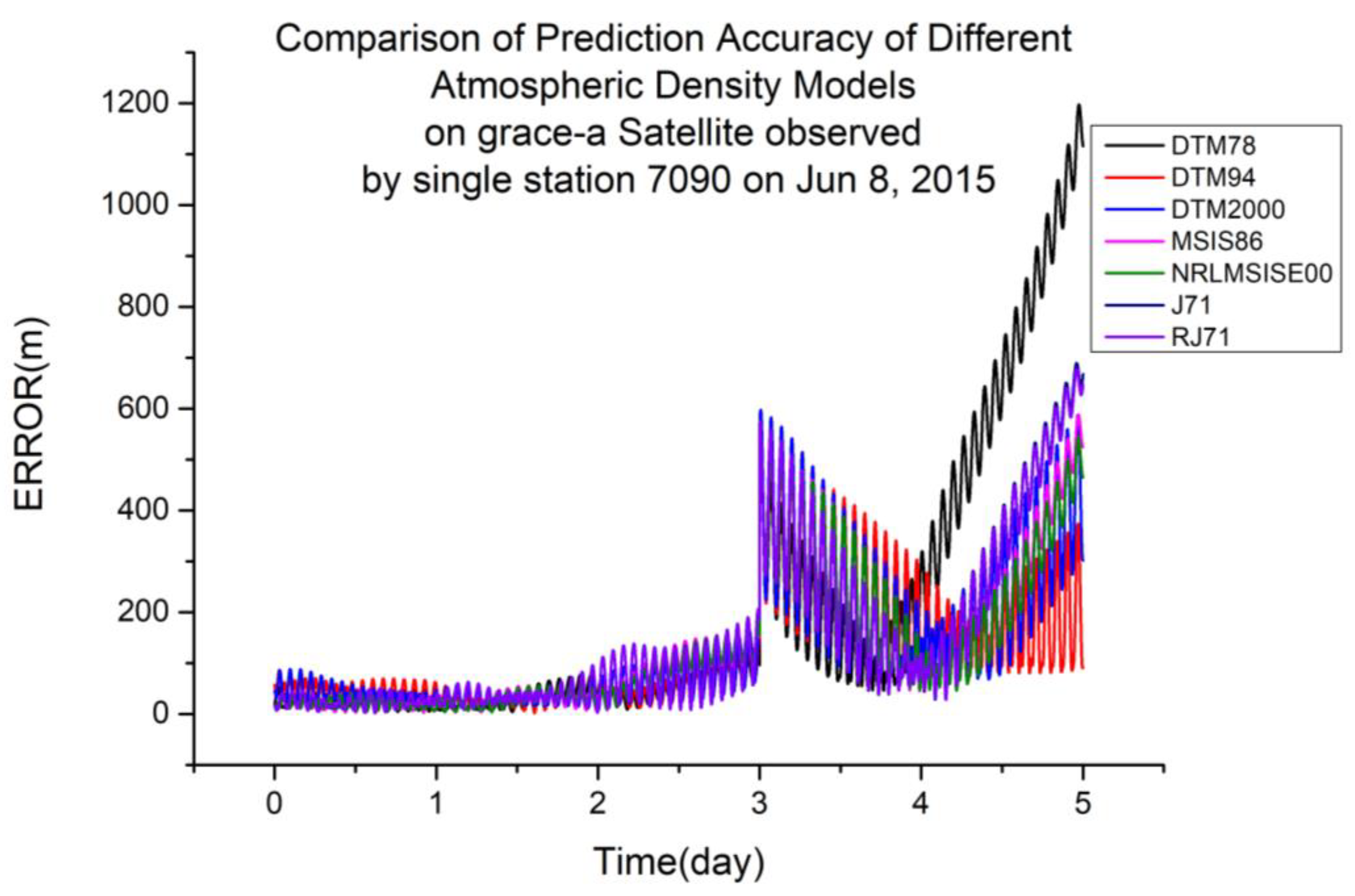 Comparison of Prediction Accuracy of Different Atmospheric Density Models on grace-a Satellite observed by single station 7090 on Jun 8, 2015

DTM78
DTM94
DTM2000
MSIS86
NRLMSISE00
J71
RJ71

ERROR(m)

1200
1000
800
600
400
200
0

0
1
2
3
4
5

Time(day)